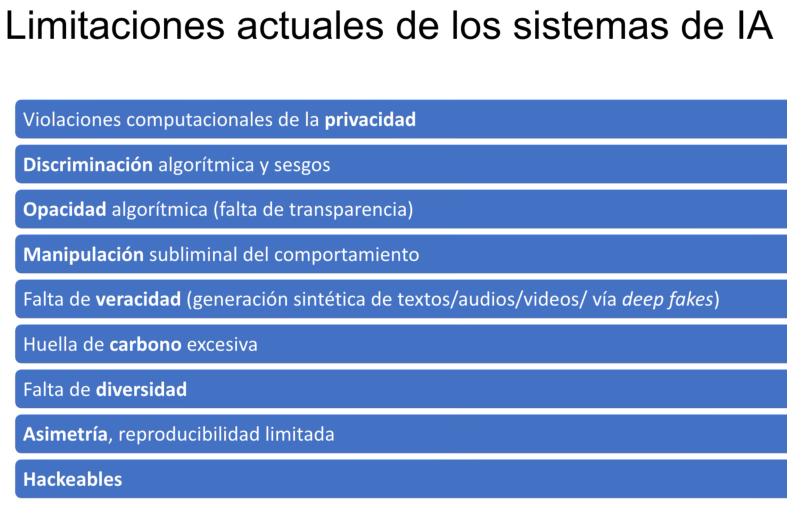 Limitaciones actuales de los sistemas de IA

Violaciones computacionales de la privacidad

Discriminación algorítmica y sesgos

Opacidad algorítmica (falta de transparencia)

Manipulación subliminal del comportamiento

Falta de veracidad (generación sintética de textos/audios/videos/ vía deep fakes)

Huella de carbono excesiva

Falta de diversidad

Asimetría, reproducibilidad limitada

Hackeables